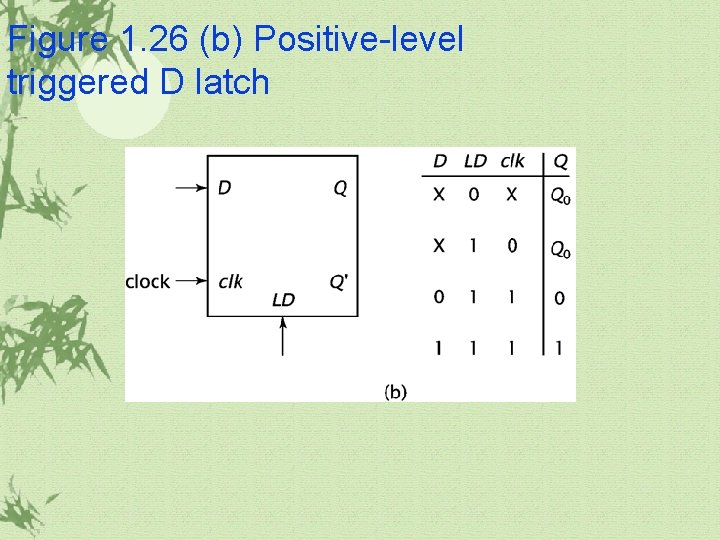 Figure 1.26 (b) Positive-level triggered D latch

D
Q
clock
clk
Q'
LD

| D | LD | clk | Q |
|---|---|---|---|
| X | 0 | X | $Q_0$ |
| X | 1 | 0 | $Q_0$ |
| 0 | 1 | 1 | 0 |
| 1 | 1 | 1 | 1 |

(b)